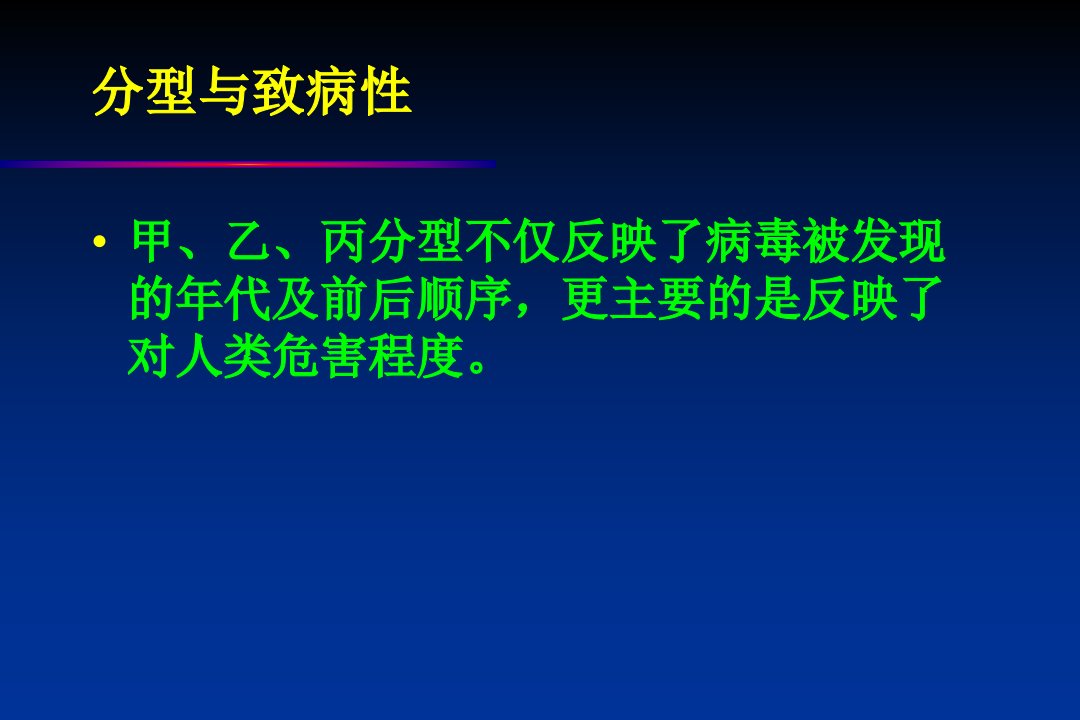 分型与致病性

• 甲、乙、丙分型不仅反映了病毒被发现的年代及前后顺序，更主要的是反映了对人类危害程度。